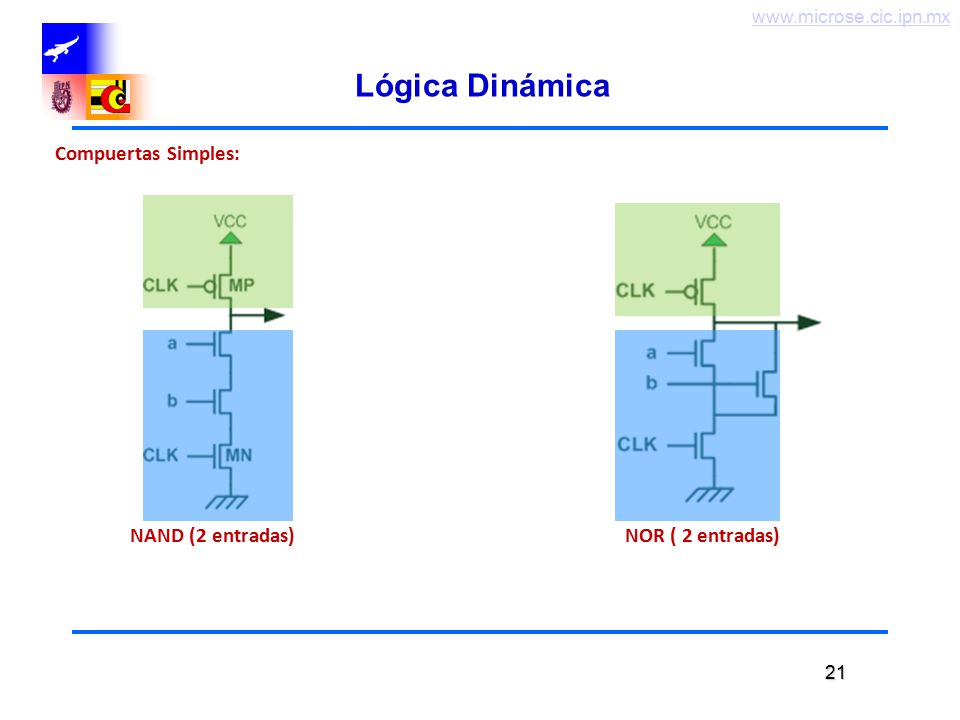 www.microse.cic.ipn.mx

Lógica Dinámica

Compuertas Simples:

VCC
CLK
MP
a
b
CLK
MN

NAND (2 entradas)

VCC
CLK
a
b
CLK

NOR ( 2 entradas)

21